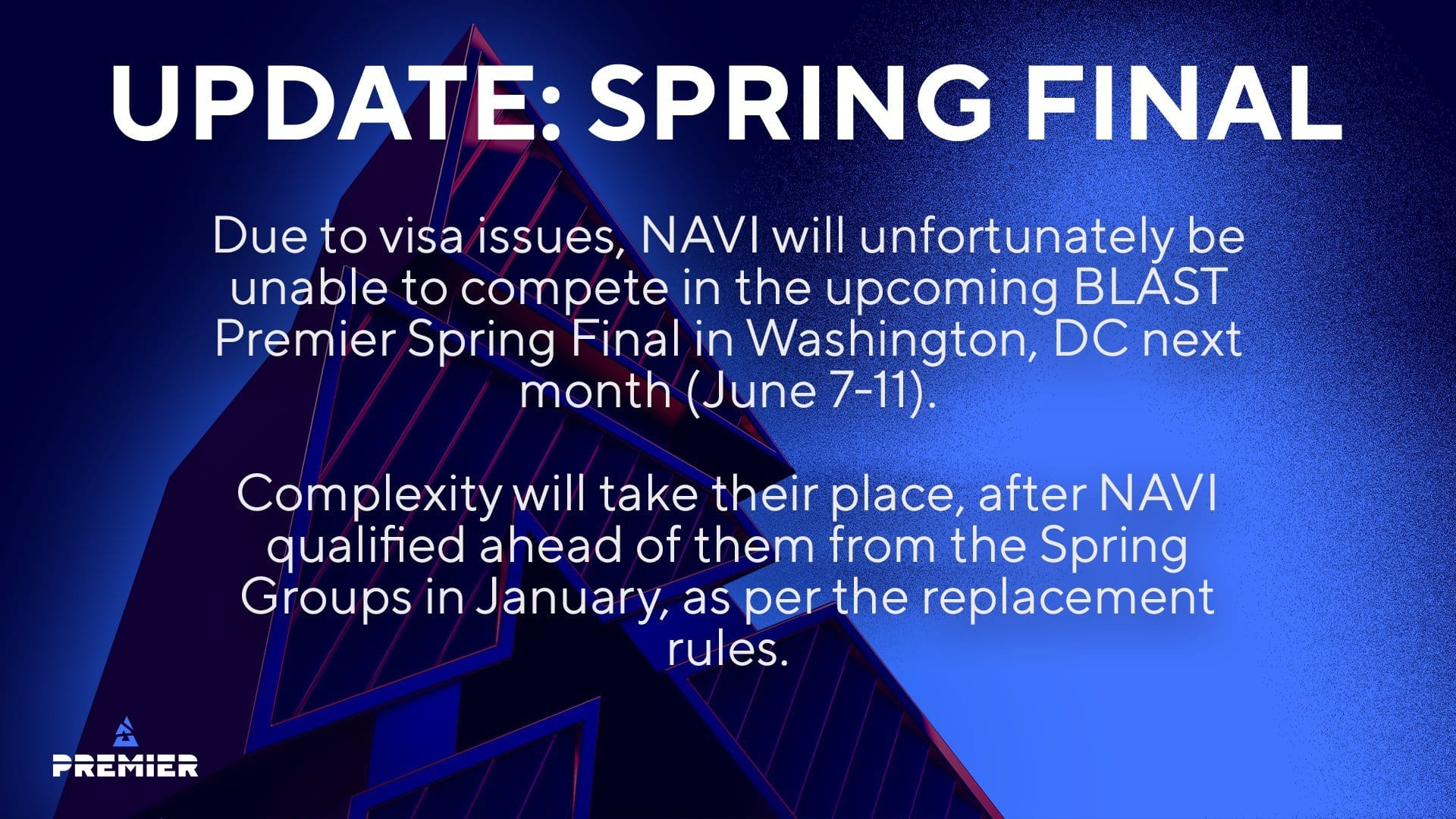 UPDATE: SPRING FINAL

Due to visa issues, NAVI will unfortunately be unable to compete in the upcoming BLAST Premier Spring Final in Washington, DC next month (June 7-11).

Complexity will take their place, after NAVI qualified ahead of them from the Spring Groups in January, as per the replacement rules.

PREMIER